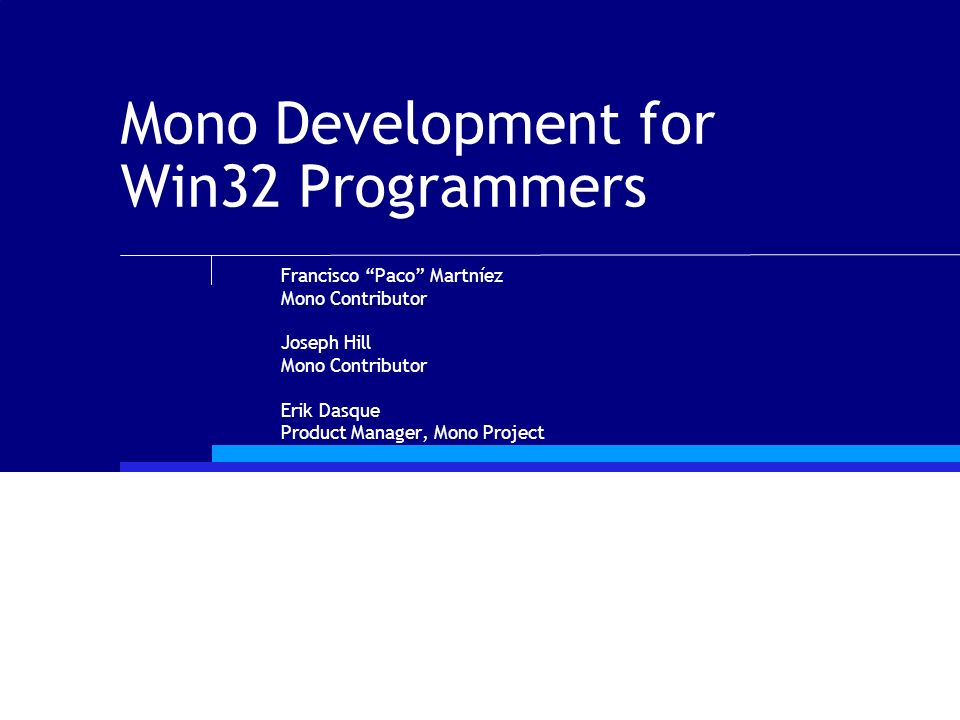 Mono Development for Win32 Programmers

Francisco “Paco” Martníez
Mono Contributor

Joseph Hill
Mono Contributor

Erik Dasque
Product Manager, Mono Project